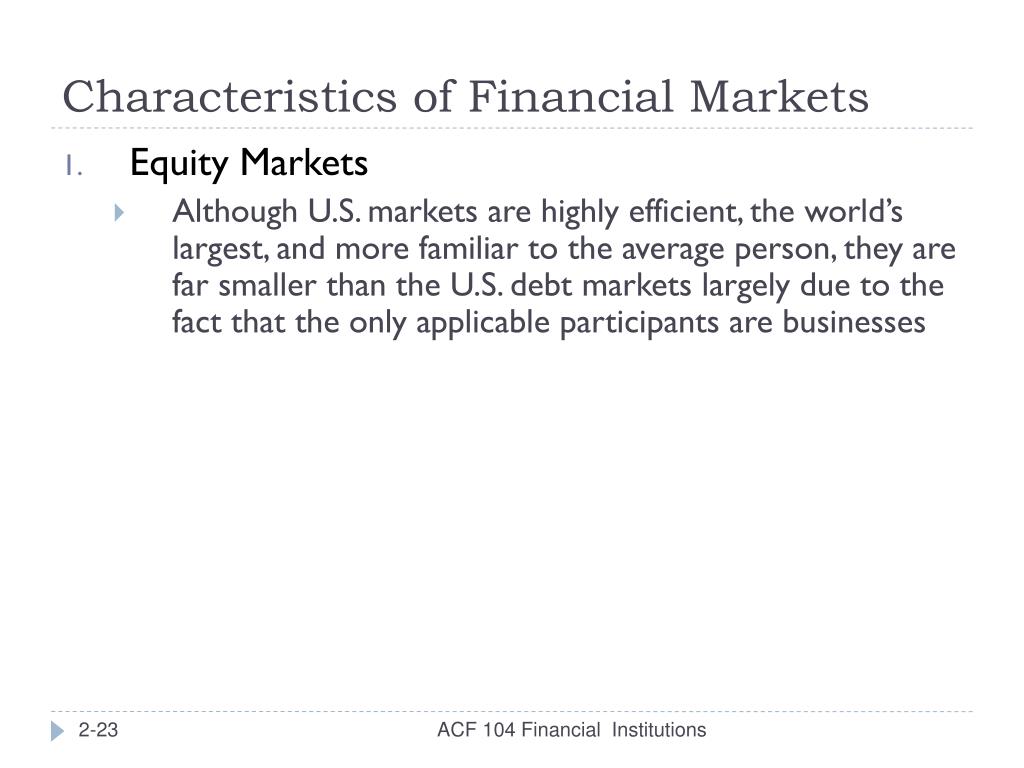 Characteristics of Financial Markets

1. Equity Markets

Although U.S. markets are highly efficient, the world's largest, and more familiar to the average person, they are far smaller than the U.S. debt markets largely due to the fact that the only applicable participants are businesses

2-23

ACF 104 Financial Institutions